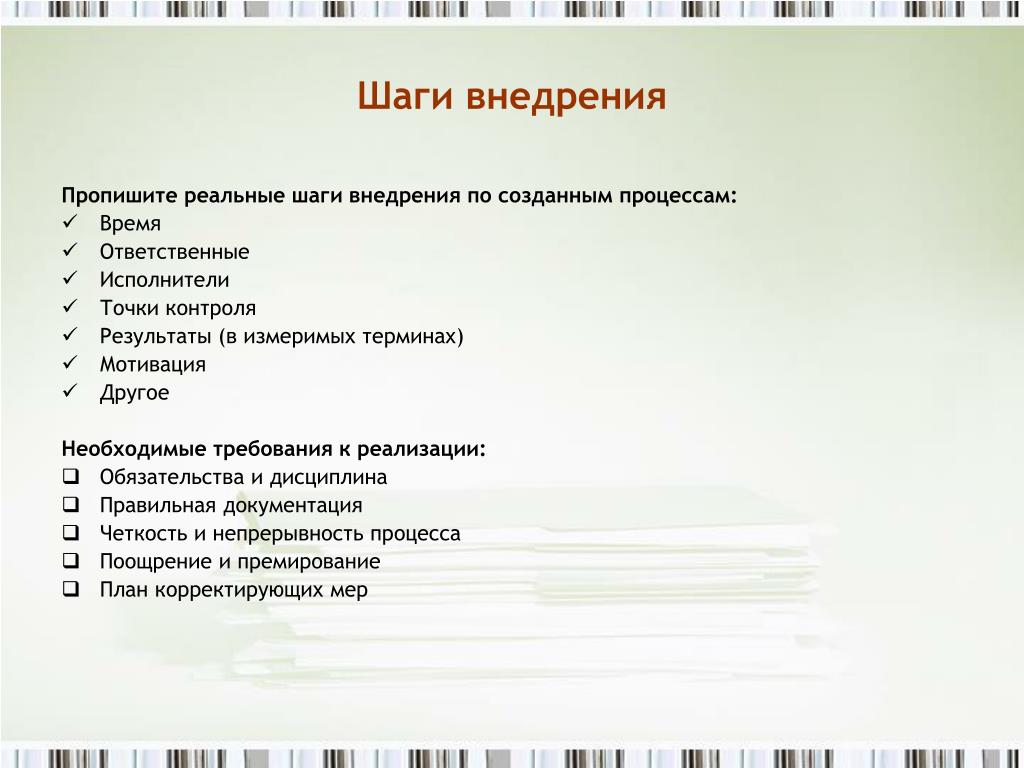 Шаги внедрения

Пропишите реальные шаги внедрения по созданным процессам:
✓ Время
✓ Ответственные
✓ Исполнители
✓ Точки контроля
✓ Результаты (в измеримых терминах)
✓ Мотивация
✓ Другое

Необходимые требования к реализации:
❑ Обязательства и дисциплина
❑ Правильная документация
❑ Четкость и непрерывность процесса
❑ Поощрение и премирование
❑ План корректирующих мер